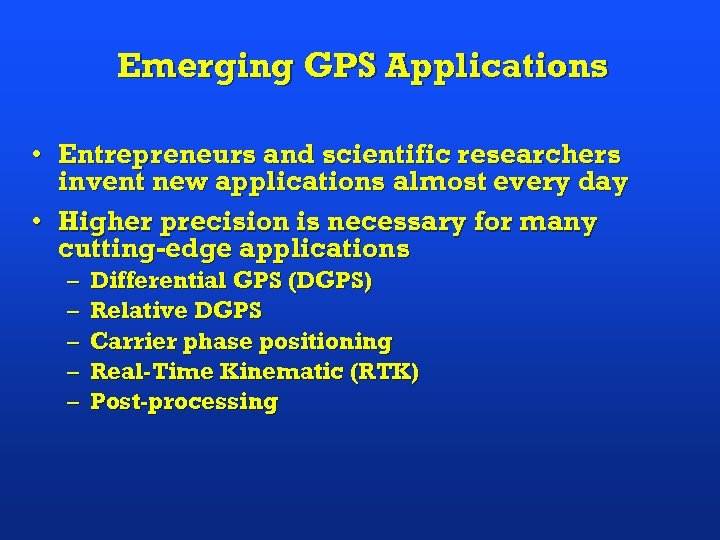 Emerging GPS Applications

• Entrepreneurs and scientific researchers invent new applications almost every day

• Higher precision is necessary for many cutting-edge applications
– Differential GPS (DGPS)
– Relative DGPS
– Carrier phase positioning
– Real-Time Kinematic (RTK)
– Post-processing